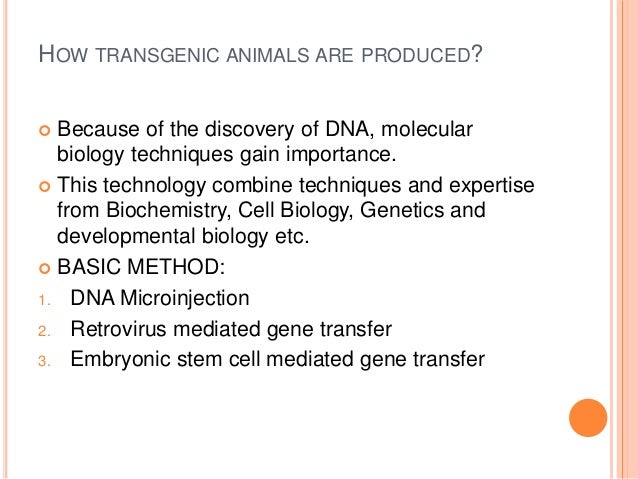 HOW TRANSGENIC ANIMALS ARE PRODUCED?

Because of the discovery of DNA, molecular biology techniques gain importance.

This technology combine techniques and expertise from Biochemistry, Cell Biology, Genetics and developmental biology etc.

BASIC METHOD:

1. DNA Microinjection
2. Retrovirus mediated gene transfer
3. Embryonic stem cell mediated gene transfer